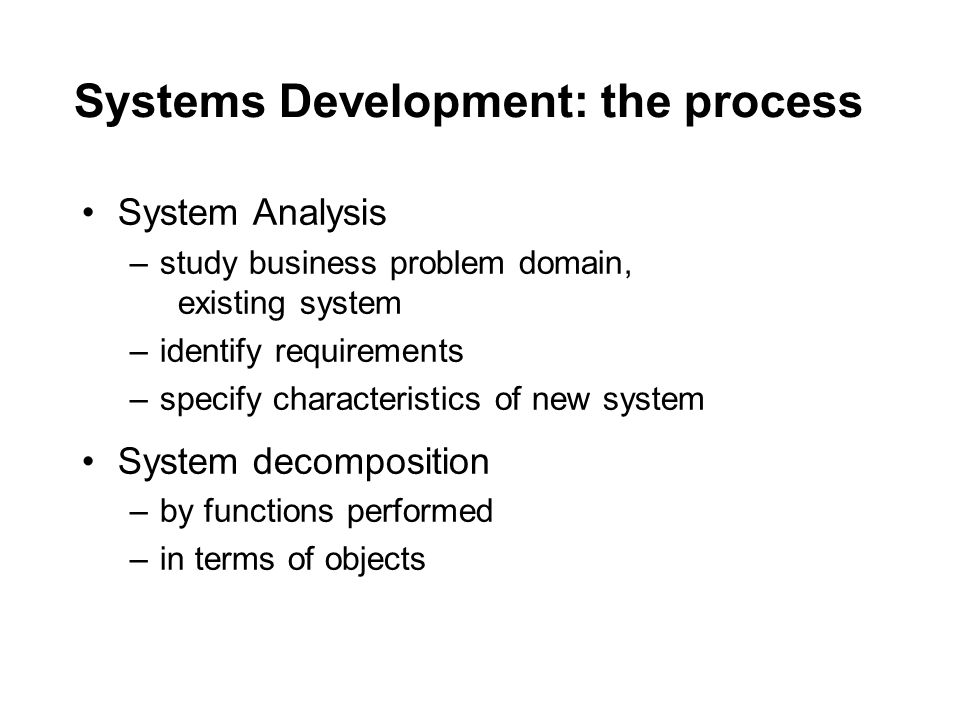 Systems Development: the process

• System Analysis
– study business problem domain, existing system
– identify requirements
– specify characteristics of new system

• System decomposition
– by functions performed
– in terms of objects